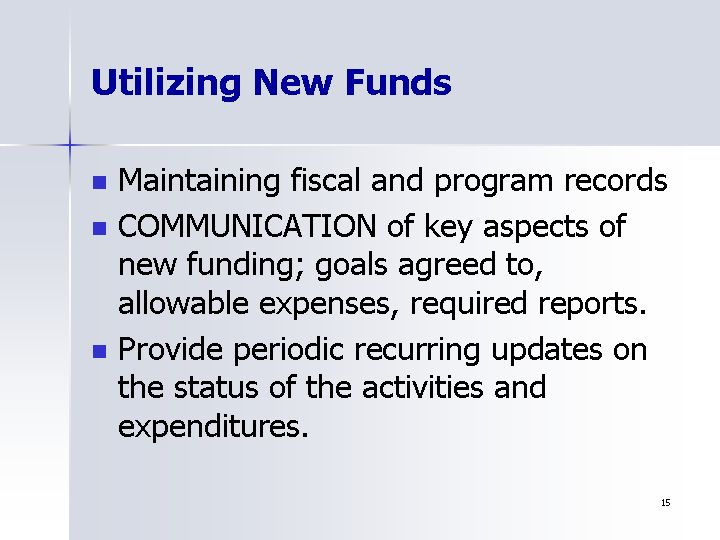 Utilizing New Funds

- Maintaining fiscal and program records
- COMMUNICATION of key aspects of new funding; goals agreed to, allowable expenses, required reports.
- Provide periodic recurring updates on the status of the activities and expenditures.

15